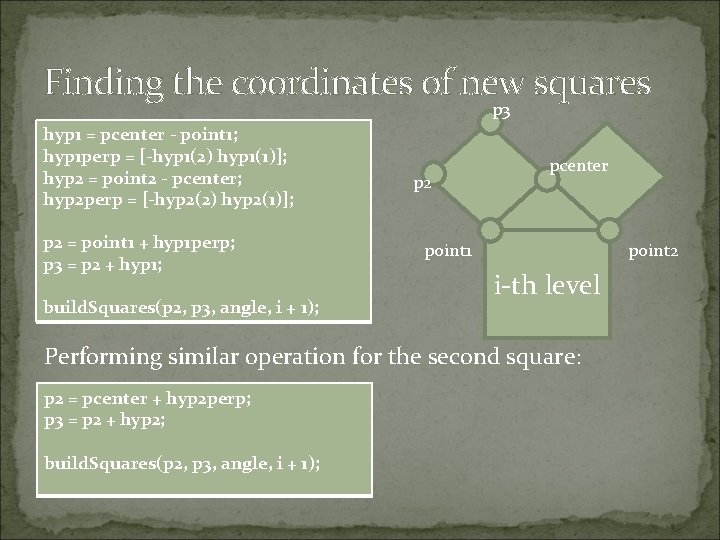 Finding the coordinates of new squares

hyp1 = pcenter - point1;
hyp1perp = [-hyp1(2) hyp1(1)];
hyp2 = point2 - pcenter;
hyp2perp = [-hyp2(2) hyp2(1)];

p2 = point1 + hyp1perp;
p3 = p2 + hyp1;

buildSquares(p2, p3, angle, i + 1);

p3
pcenter
p2
point1
point2
i-th level

Performing similar operation for the second square:

p2 = pcenter + hyp2perp;
p3 = p2 + hyp2;

buildSquares(p2, p3, angle, i + 1);